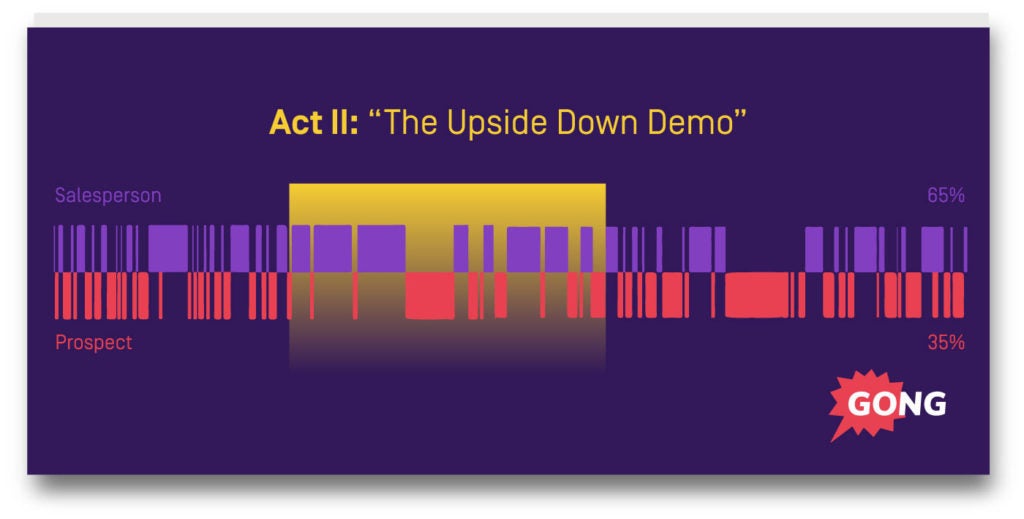 Act II: “The Upside Down Demo”

Salesperson

65%

Prospect

35%

GONG